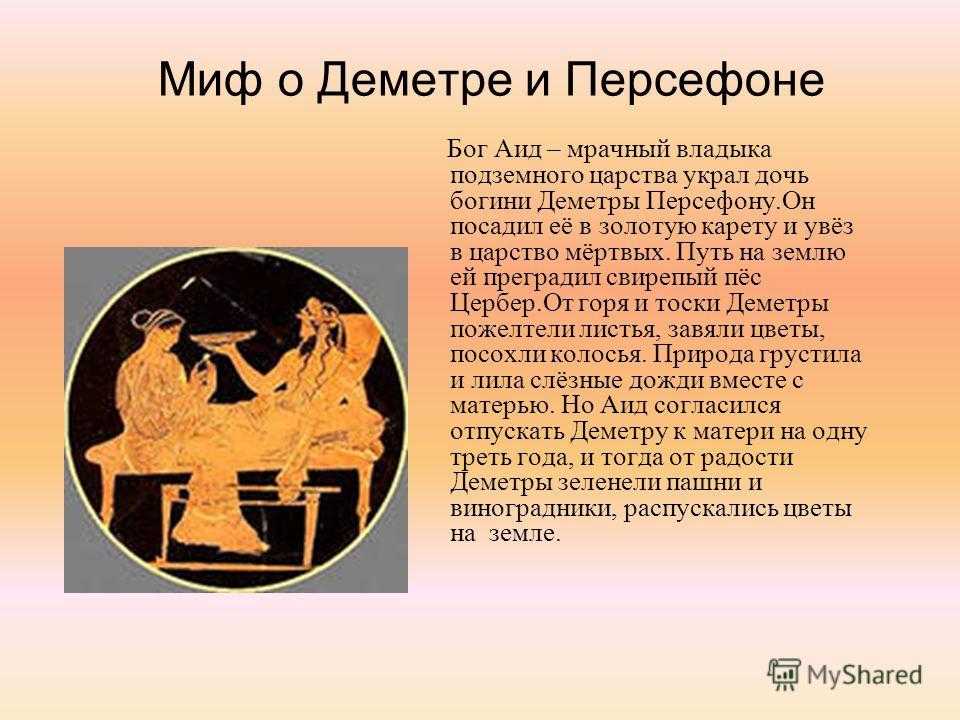 Миф о Деметре и Персефоне

Бог Аид – мрачный владыка подземного царства украл дочь богини Деметры Персефону.Он посадил её в золотую карету и увёз в царство мёртвых. Путь на землю ей преградил свирепый пёс Цербер.От горя и тоски Деметры пожелтели листья, завяли цветы, посохли колосья. Природа грустила и лила слёзные дожди вместе с матерью. Но Аид согласился отпускать Деметру к матери на одну треть года, и тогда от радости Деметры зеленели пашни и виноградники, распускались цветы на земле.

MyShared